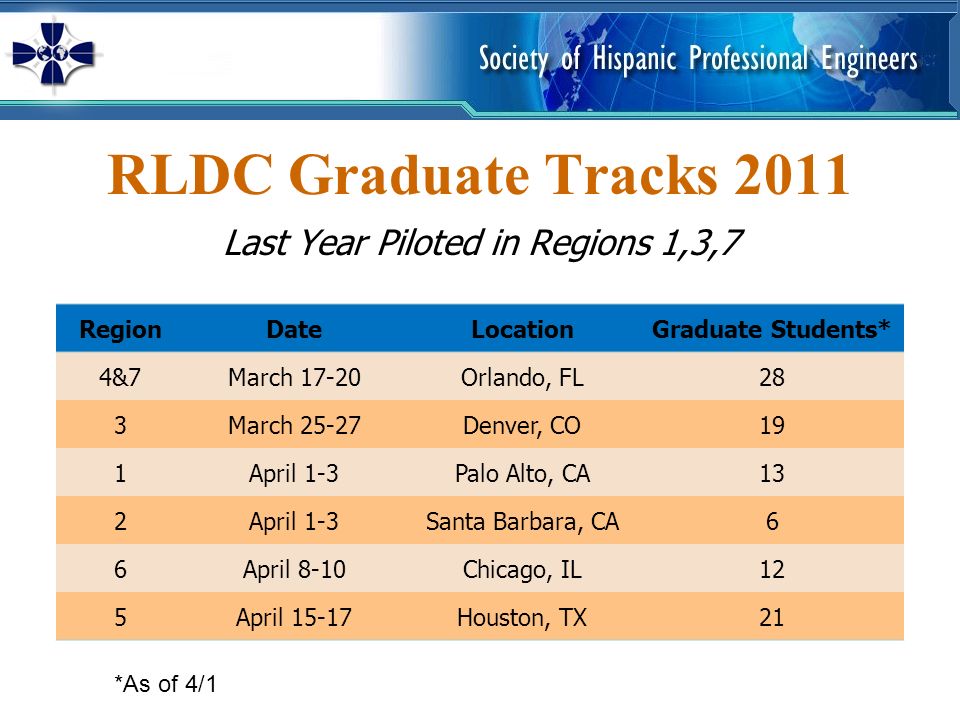 Society of Hispanic Professional Engineers

RLDC Graduate Tracks 2011

Last Year Piloted in Regions 1,3,7

| Region | Date | Location | Graduate Students* |
|---|---|---|---|
| 4&7 | March 17-20 | Orlando, FL | 28 |
| 3 | March 25-27 | Denver, CO | 19 |
| 1 | April 1-3 | Palo Alto, CA | 13 |
| 2 | April 1-3 | Santa Barbara, CA | 6 |
| 6 | April 8-10 | Chicago, IL | 12 |
| 5 | April 15-17 | Houston, TX | 21 |

*As of 4/1